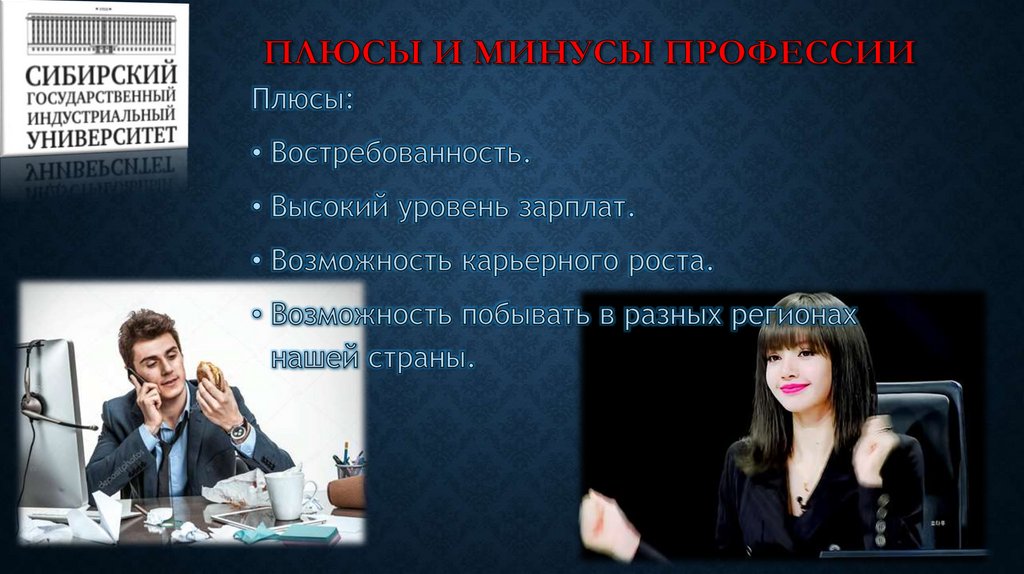 СИБИРСКИЙ ГОСУДАРСТВЕННЫЙ ИНДУСТРИАЛЬНЫЙ УНИВЕРСИТЕТ

ПЛЮСЫ И МИНУСЫ ПРОФЕССИИ

Плюсы:

• Востребованность.

• Высокий уровень зарплат.

• Возможность карьерного роста.

• Возможность побывать в разных регионах нашей страны.